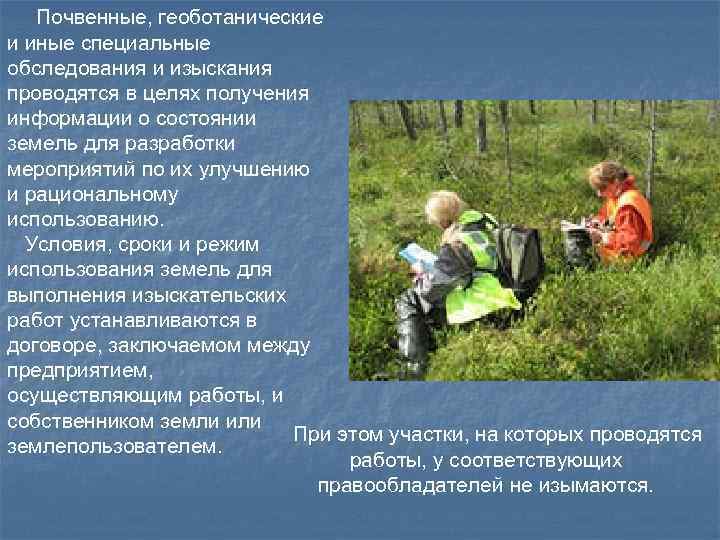 Почвенные, геоботанические и иные специальные обследования и изыскания проводятся в целях получения информации о состоянии земель для разработки мероприятий по их улучшению и рациональному использованию.

Условия, сроки и режим использования земель для выполнения изыскательских работ устанавливаются в договоре, заключаемом между предприятием, осуществляющим работы, и собственником земли или землепользователем.

При этом участки, на которых проводятся работы, у соответствующих правообладателей не изымаются.